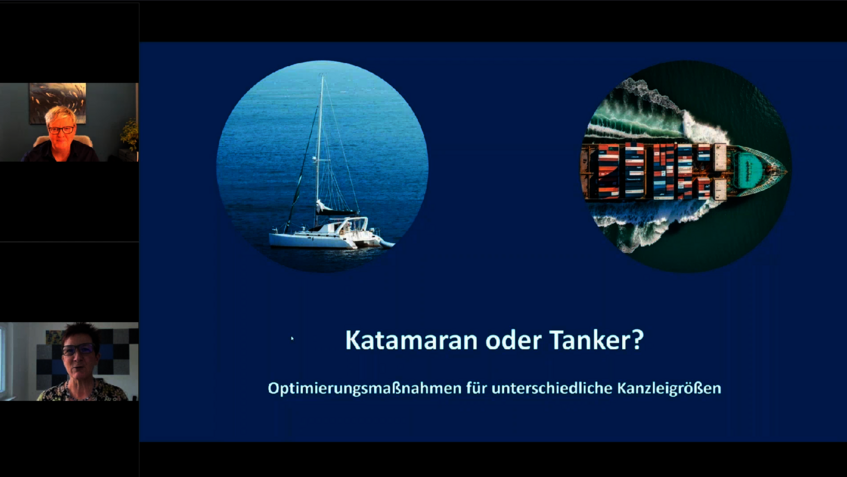 Katamaran oder Tanker?

Optimierungsmaßnahmen für unterschiedliche Kanzleigrößen